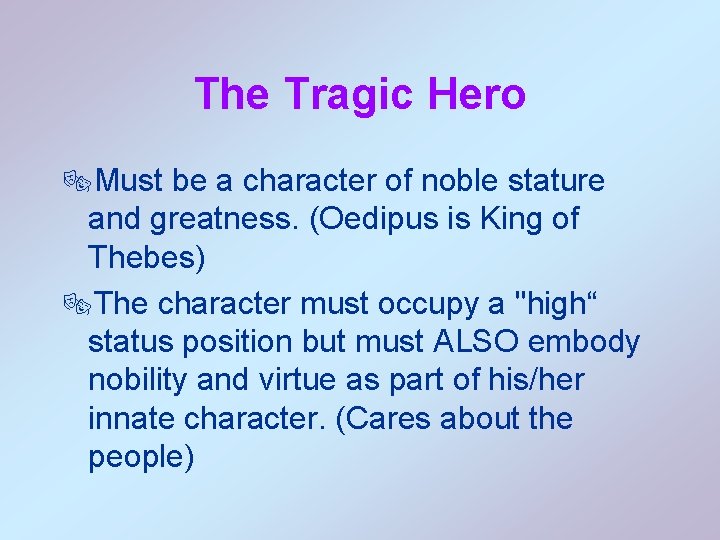 The Tragic Hero

Must be a character of noble stature and greatness. (Oedipus is King of Thebes)

The character must occupy a "high“ status position but must ALSO embody nobility and virtue as part of his/her innate character. (Cares about the people)